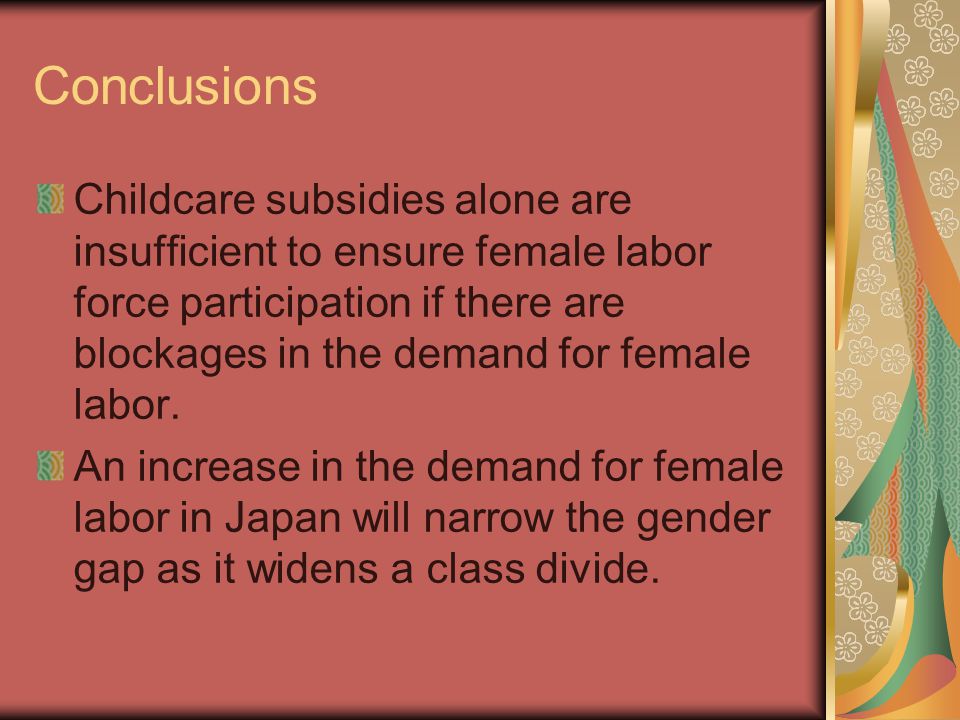 Conclusions

Childcare subsidies alone are insufficient to ensure female labor force participation if there are blockages in the demand for female labor.

An increase in the demand for female labor in Japan will narrow the gender gap as it widens a class divide.